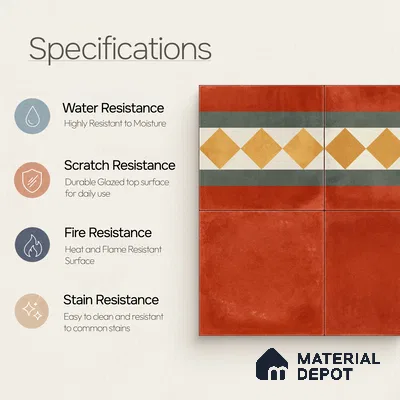 Specifications

Water Resistance
Highly Resistant to Moisture

Scratch Resistance
Durable Glazed top surface for daily use

Fire Resistance
Heat and Flame Resistant Surface

Stain Resistance
Easy to clean and resistant to common stains

MATERIAL DEPOT